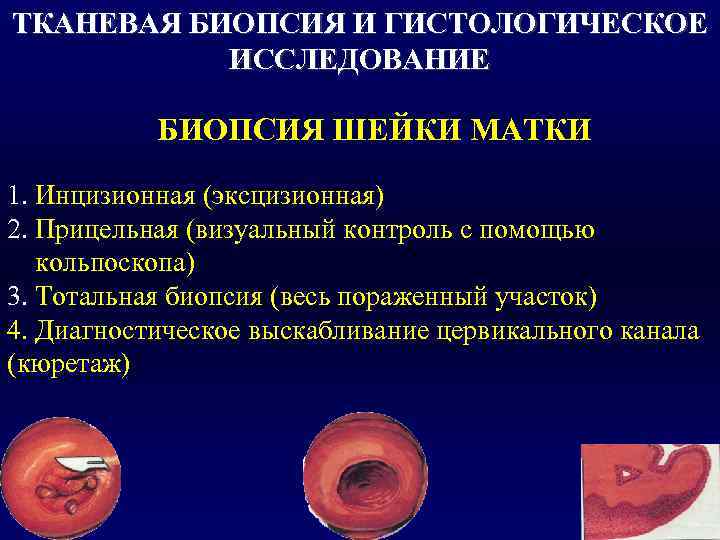 ТКАНЕВАЯ БИОПСИЯ И ГИСТОЛОГИЧЕСКОЕ ИССЛЕДОВАНИЕ

БИОПСИЯ ШЕЙКИ МАТКИ

1. Инцизионная (эксцизионная)
2. Прицельная (визуальный контроль с помощью кольпоскопа)
3. Тотальная биопсия (весь пораженный участок)
4. Диагностическое выскабливание цервикального канала (кюретаж)